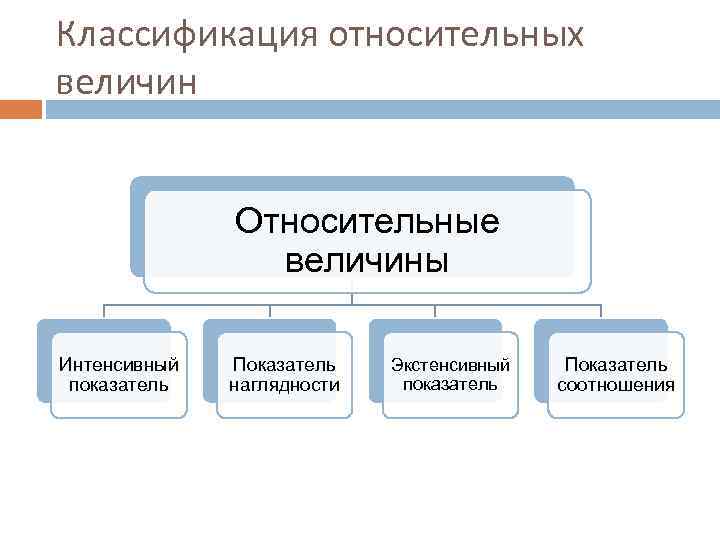 Классификация относительных величин

Относительные величины

Интенсивный показатель

Показатель наглядности

Экстенсивный показатель

Показатель соотношения